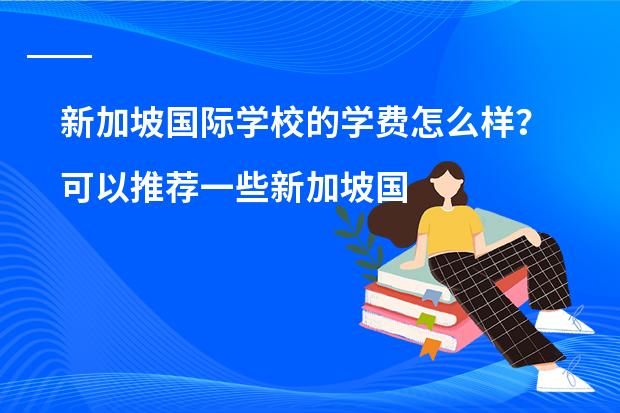 新加坡国际学校的学费怎么样？
可以推荐一些新加坡国